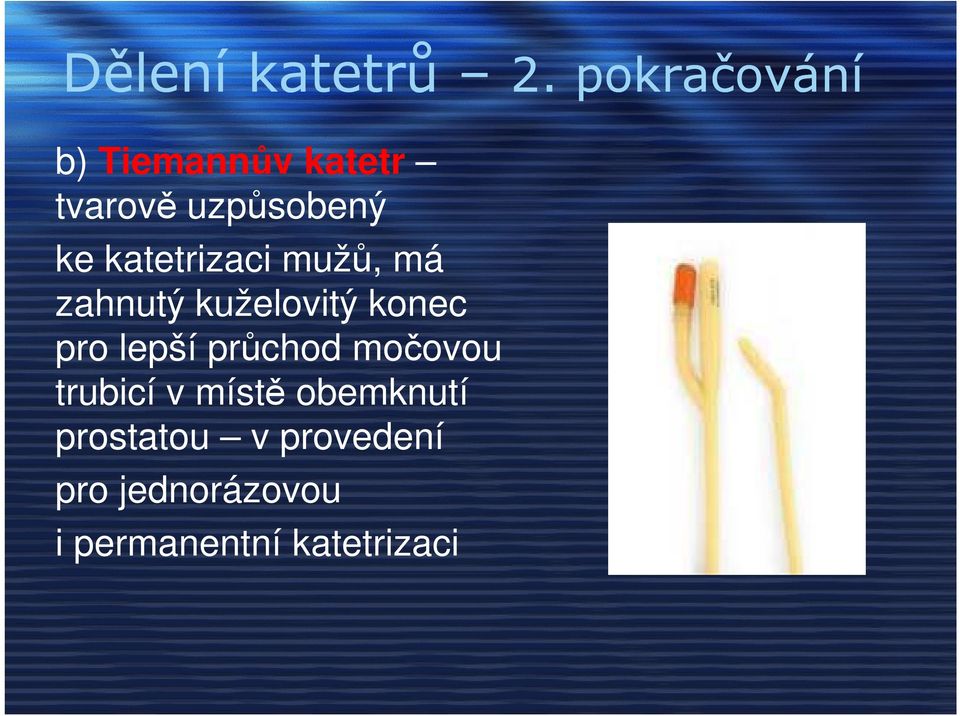 Dělení katetrů – 2. pokračování

b) Tiemannův katetr – tvarově uzpůsobený

ke katetrizaci mužů, má zahnutý kuželovitý konec pro lepší průchod močovou trubicí v místě obemknutí prostatou – v provedení

pro jednorázovou

i permanentní katetrizaci